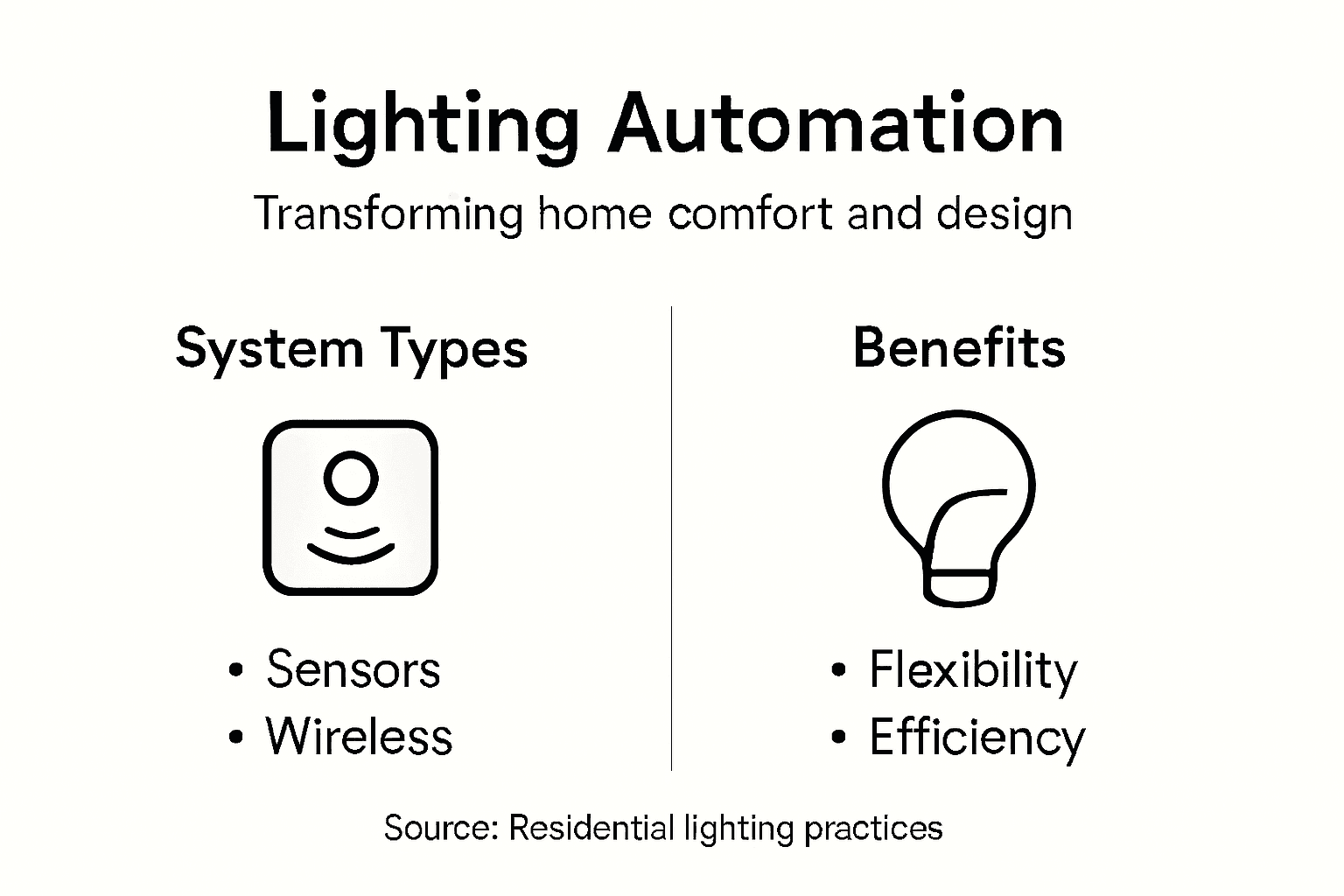 Lighting Automation

Transforming home comfort and design

System Types

• Sensors
• Wireless

Benefits

• Flexibility
• Efficiency

Source: Residential lighting practices